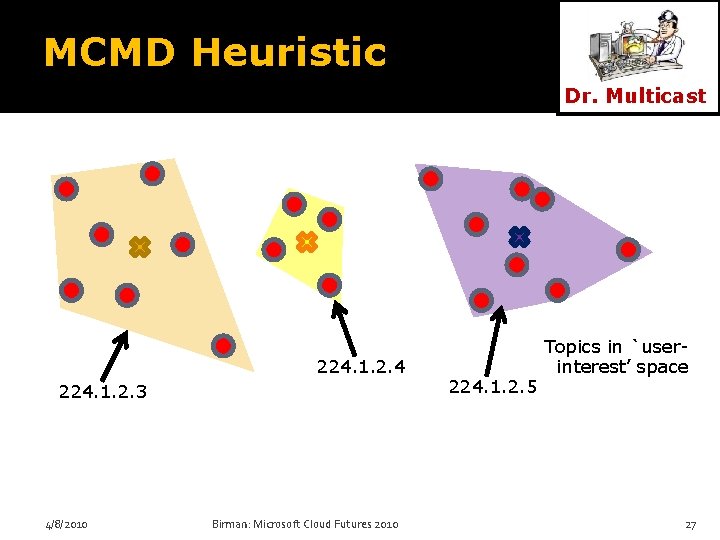 MCMD Heuristic

Dr. Multicast

224.1.2.3

224.1.2.4

224.1.2.5

Topics in `user-interest' space

4/8/2010

Birman: Microsoft Cloud Futures 2010

27